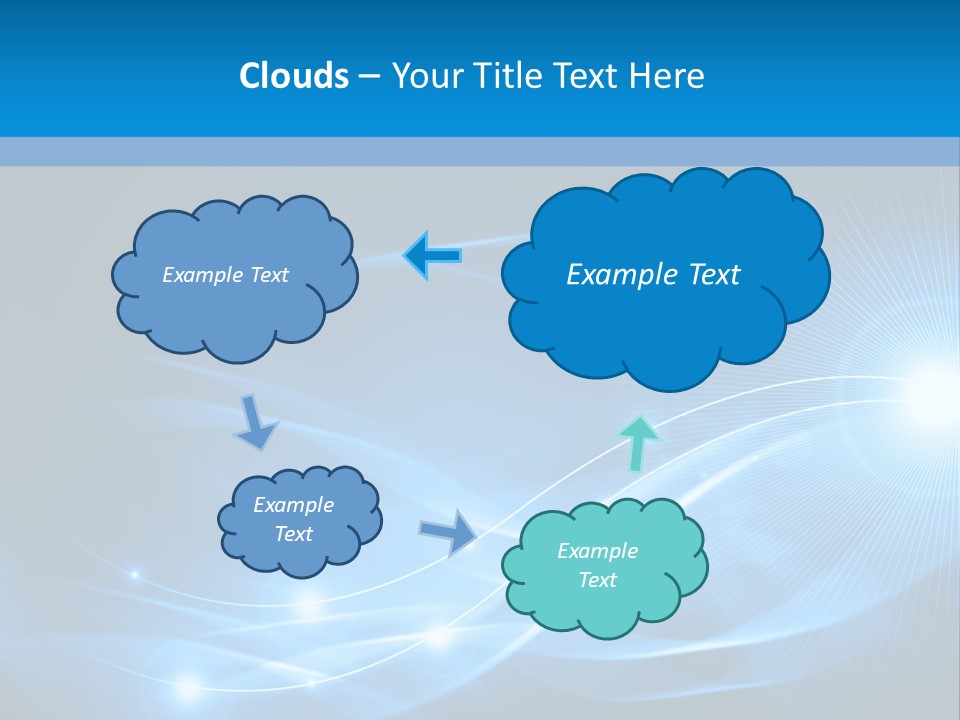 Clouds – Your Title Text Here

Example Text

Example Text

Example Text

Example Text